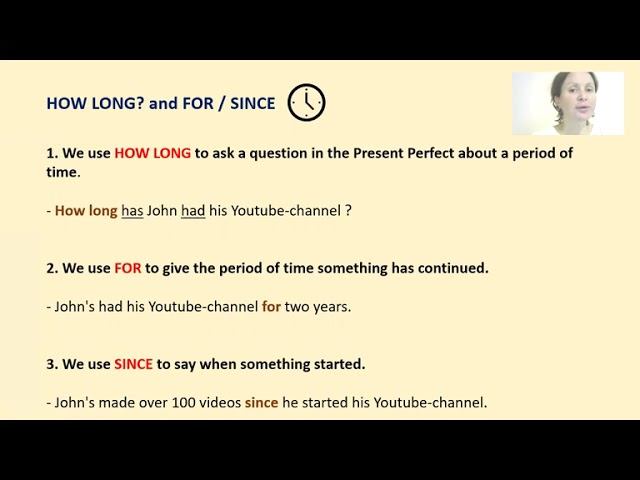 HOW LONG? and FOR / SINCE

1. We use HOW LONG to ask a question in the Present Perfect about a period of time.

- How long has John had his Youtube-channel ?

2. We use FOR to give the period of time something has continued.

- John's had his Youtube-channel for two years.

3. We use SINCE to say when something started.

- John's made over 100 videos since he started his Youtube-channel.